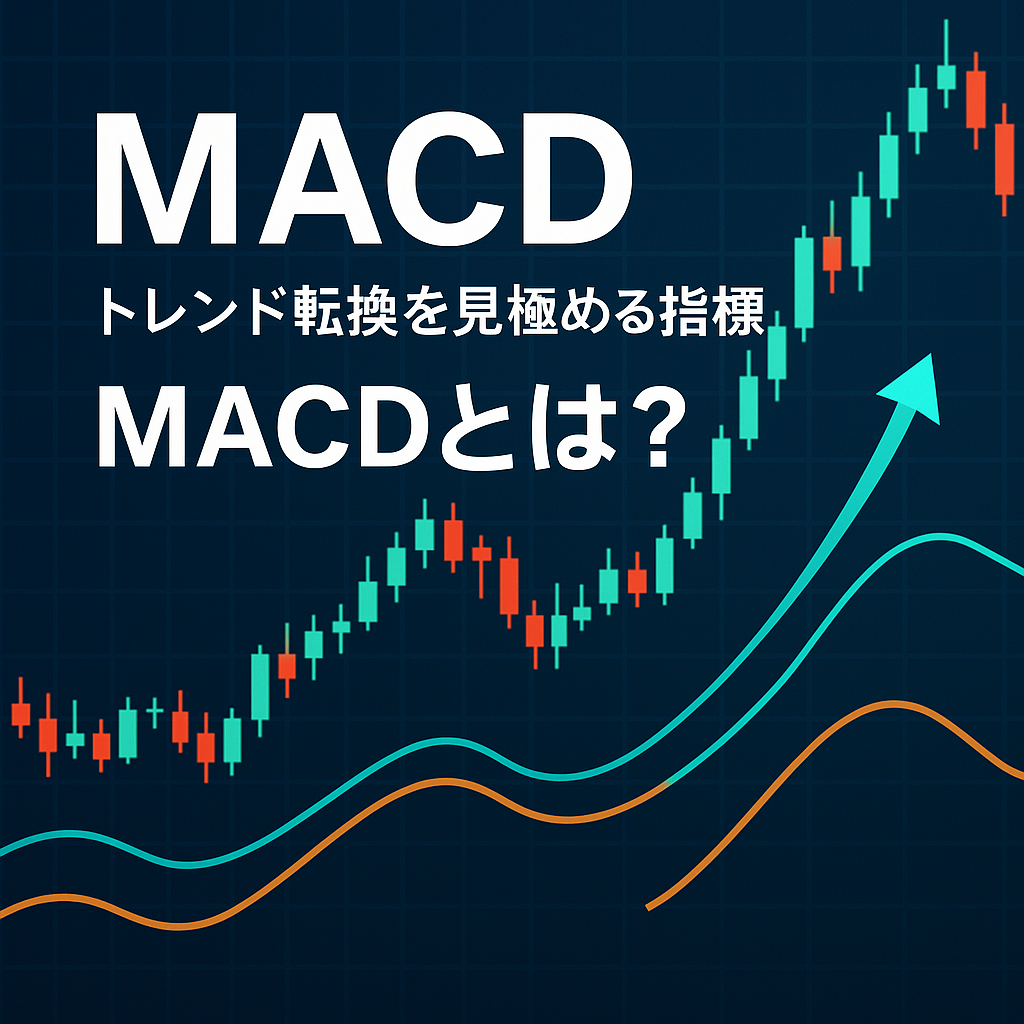 MACD
トレンド転換を見極める指標
MACDとは?